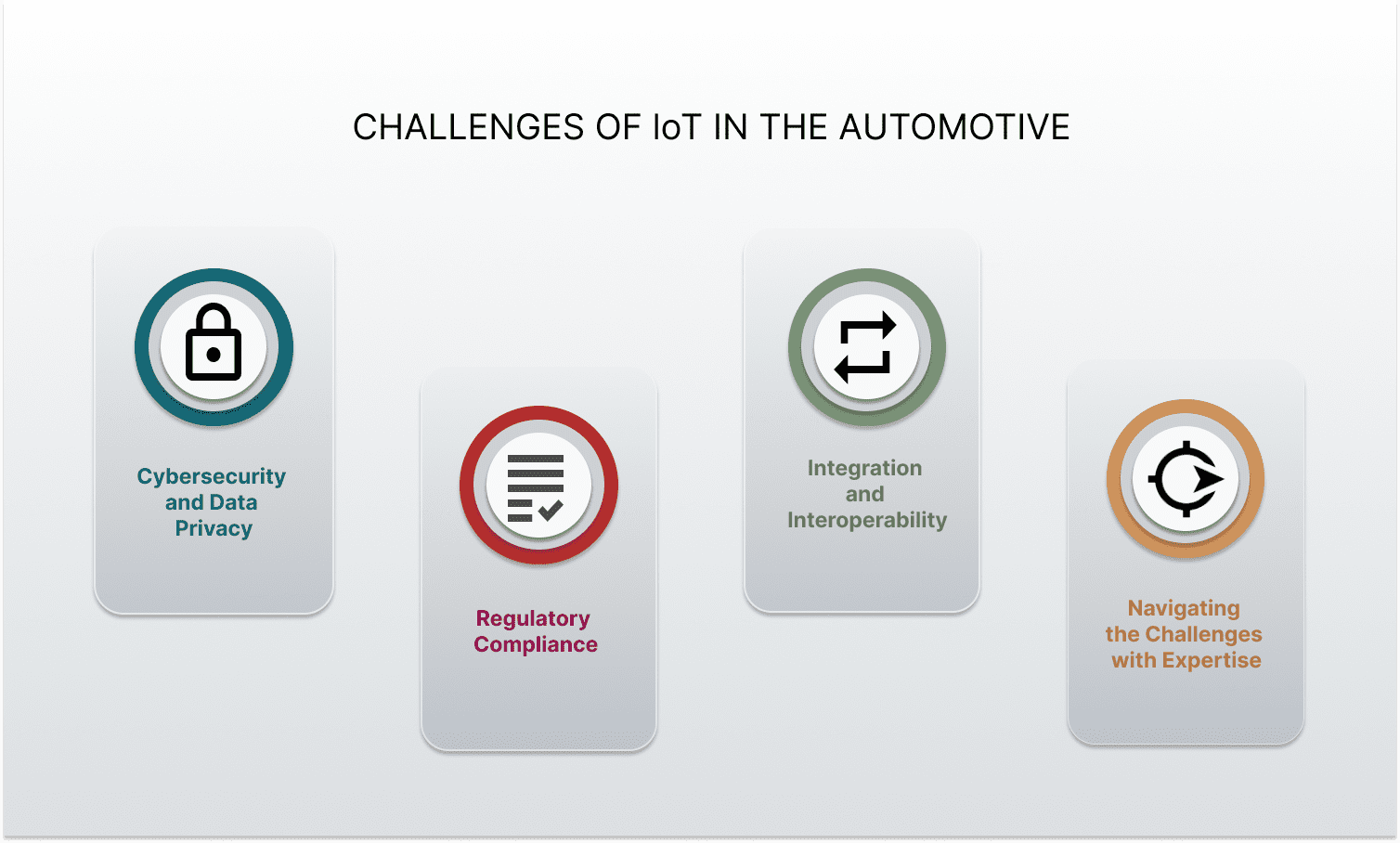 CHALLENGES OF IoT IN THE AUTOMOTIVE

Cybersecurity and Data Privacy

Regulatory Compliance

Integration and Interoperability

Navigating the Challenges with Expertise